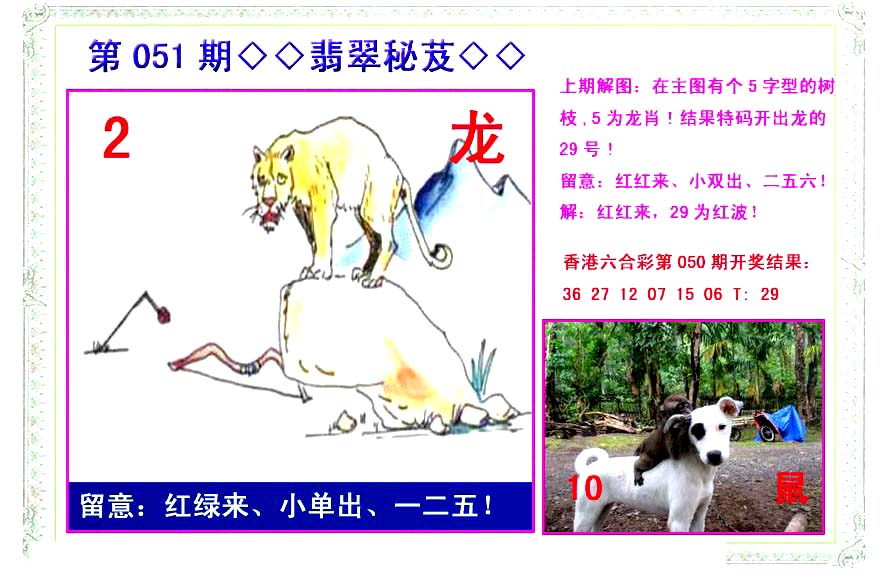 第 051 期◇◇翡翠秘芨◇◇

2

龙

留意：红绿来、小单出、一二五！

上期解图：在主图有个 5 字型的树枝，5 为龙肖！结果特码开出龙的 29 号！

留意：红红来、小双出、二五六！

解：红红来，29 为红波！

香港六合彩第 050 期开奖结果：

36 27 12 07 15 06 T: 29

10

鼠